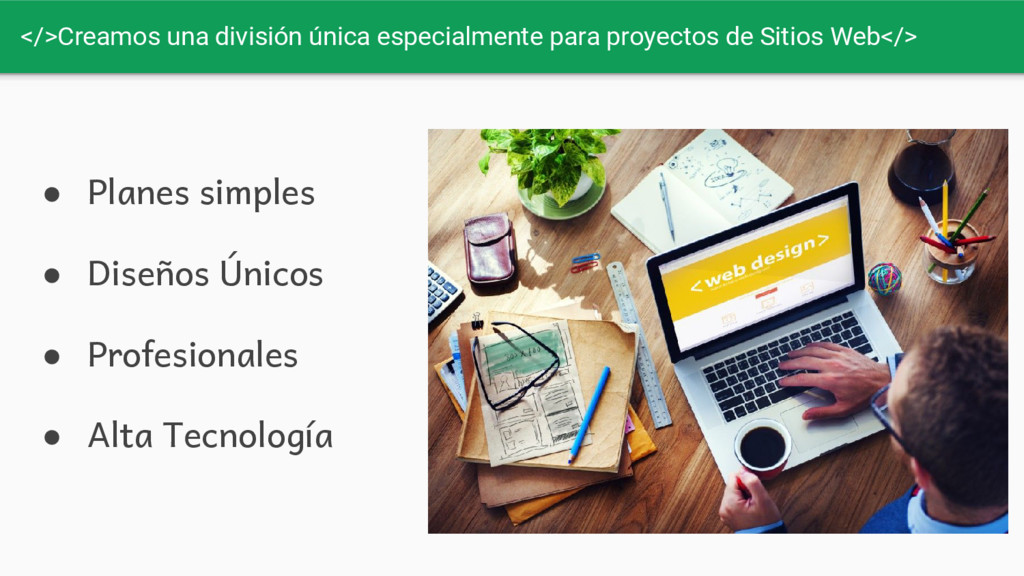 </>Creamos una división única especialmente para proyectos de Sitios Web</>

● Planes simples

● Diseños Únicos

● Profesionales

● Alta Tecnología

<web design>